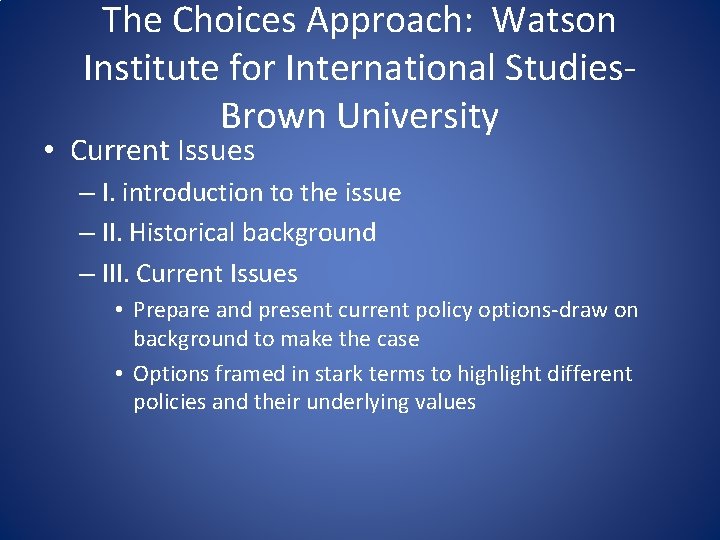 The Choices Approach: Watson Institute for International Studies-Brown University

• Current Issues
– I. introduction to the issue
– II. Historical background
– III. Current Issues
• Prepare and present current policy options-draw on background to make the case
• Options framed in stark terms to highlight different policies and their underlying values